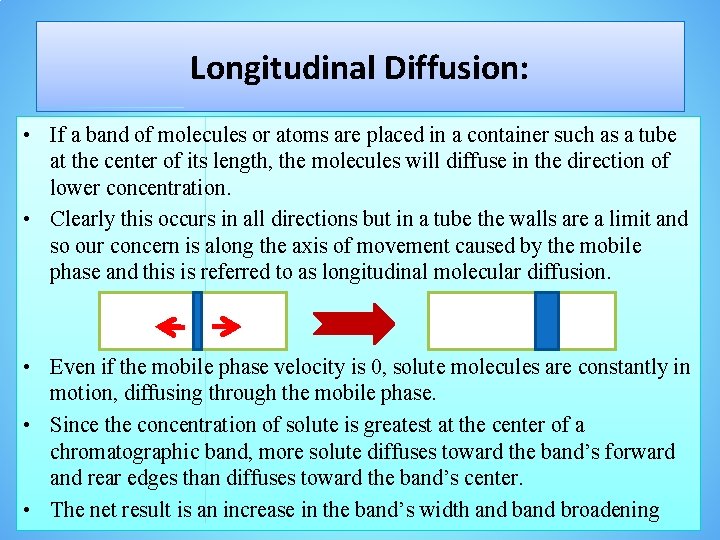 Longitudinal Diffusion:

• If a band of molecules or atoms are placed in a container such as a tube at the center of its length, the molecules will diffuse in the direction of lower concentration.
• Clearly this occurs in all directions but in a tube the walls are a limit and so our concern is along the axis of movement caused by the mobile phase and this is referred to as longitudinal molecular diffusion.

• Even if the mobile phase velocity is 0, solute molecules are constantly in motion, diffusing through the mobile phase.
• Since the concentration of solute is greatest at the center of a chromatographic band, more solute diffuses toward the band's forward and rear edges than diffuses toward the band's center.
• The net result is an increase in the band's width and band broadening